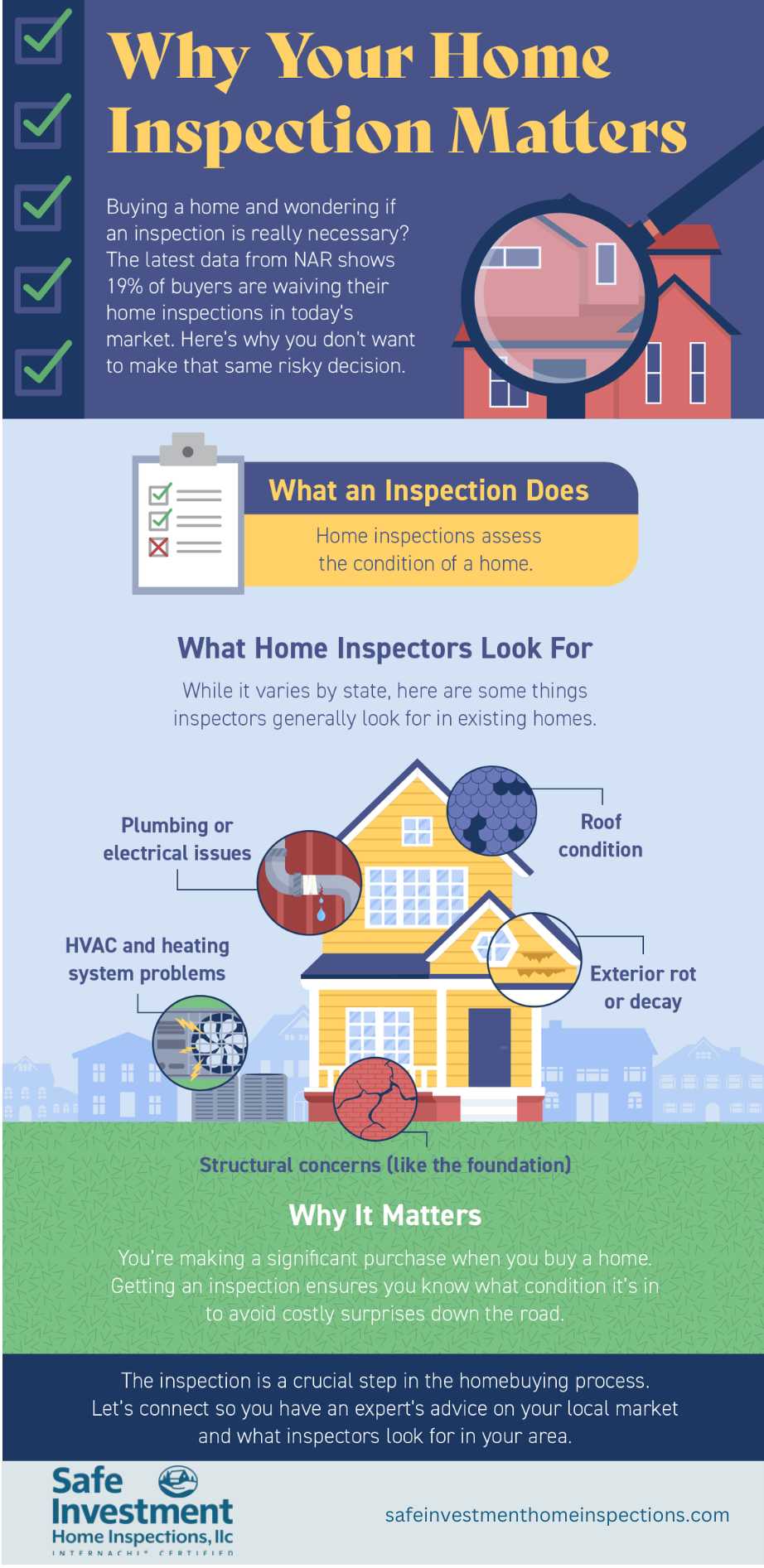 Why Your Home Inspection Matters

Buying a home and wondering if an inspection is really necessary? The latest data from NAR shows 19% of buyers are waiving their home inspections in today's market. Here's why you don't want to make that same risky decision.

What an Inspection Does

Home inspections assess the condition of a home.

What Home Inspectors Look For

While it varies by state, here are some things inspectors generally look for in existing homes.

Plumbing or electrical issues

Roof condition

HVAC and heating system problems

Exterior rot or decay

Structural concerns (like the foundation)

Why It Matters

You're making a significant purchase when you buy a home. Getting an inspection ensures you know what condition it's in to avoid costly surprises down the road.

The inspection is a crucial step in the homebuying process. Let's connect so you have an expert's advice on your local market and what inspectors look for in your area.

Safe Investment Home Inspections, llc
INTERNACHI® CERTIFIED

safeinvestmenthomeinspections.com